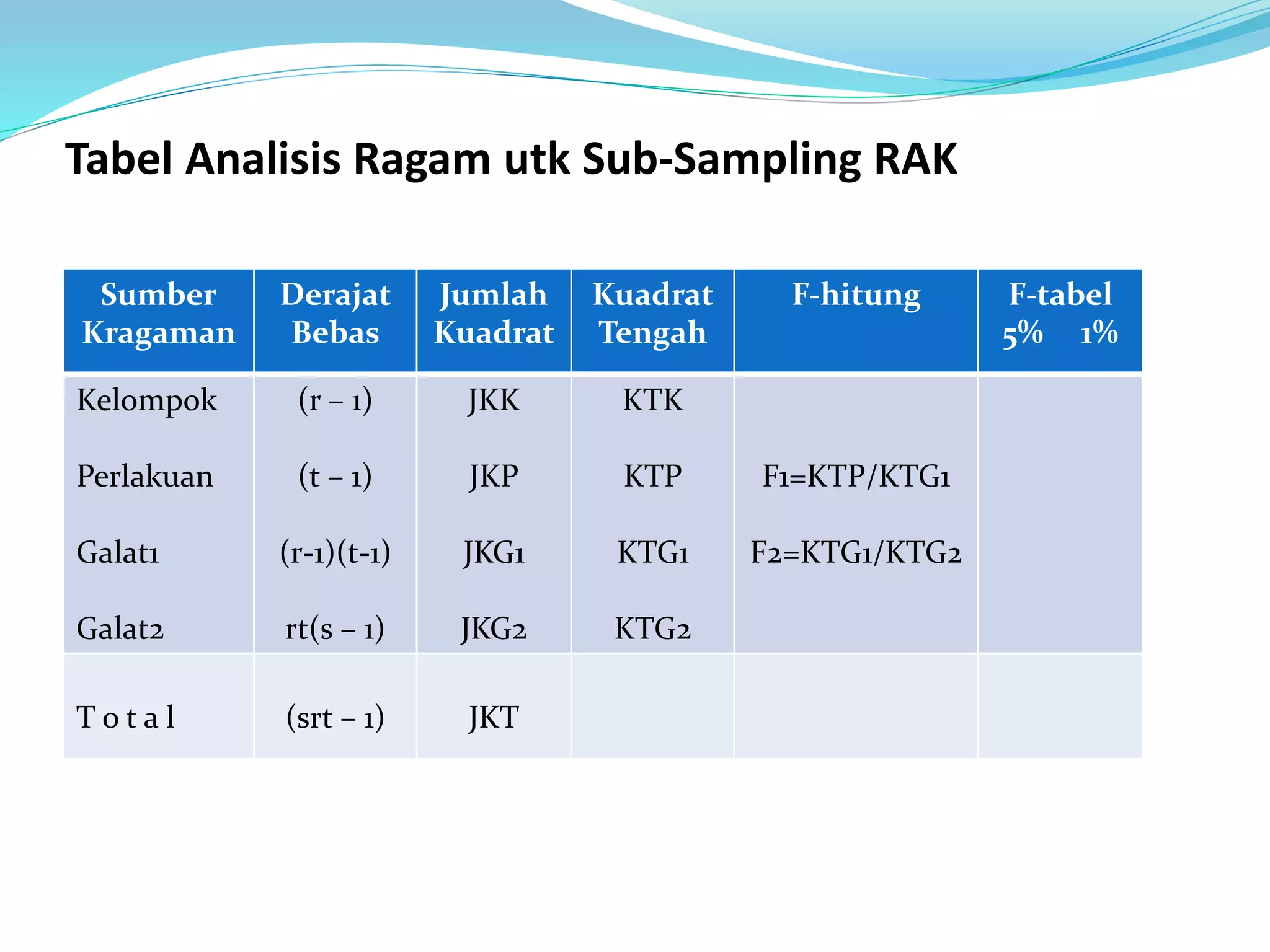 Tabel Analisis Ragam utk Sub-Sampling RAK

| Sumber Kragaman | Derajat Bebas | Jumlah Kuadrat | Kuadrat Tengah | F-hitung | F-tabel 5% 1% |
|---|---|---|---|---|---|
| Kelompok | (r – 1) | JKK | KTK | | |
| Perlakuan | (t – 1) | JKP | KTP | F1=KTP/KTG1 | |
| Galat1 | (r-1)(t-1) | JKG1 | KTG1 | F2=KTG1/KTG2 | |
| Galat2 | rt(s – 1) | JKG2 | KTG2 | | |
| T o t a l | (srt – 1) | JKT | | | |